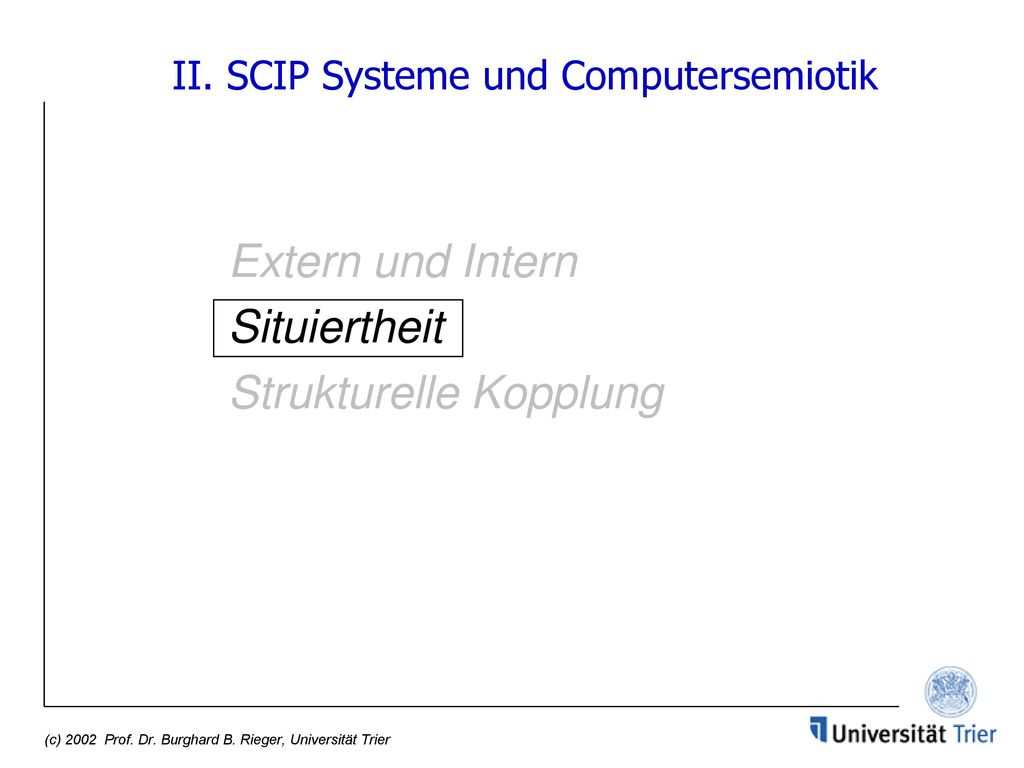 II. SCIP Systeme und Computersemiotik

Extern und Intern

Situiertheit

Strukturelle Kopplung

(c) 2002 Prof. Dr. Burghard B. Rieger, Universität Trier

Universität Trier